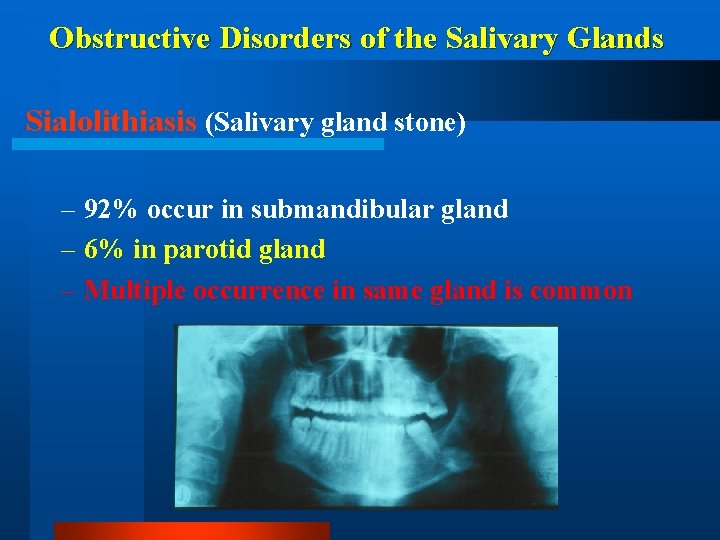 Obstructive Disorders of the Salivary Glands

Sialolithiasis (Salivary gland stone)

– 92% occur in submandibular gland
– 6% in parotid gland
– Multiple occurrence in same gland is common